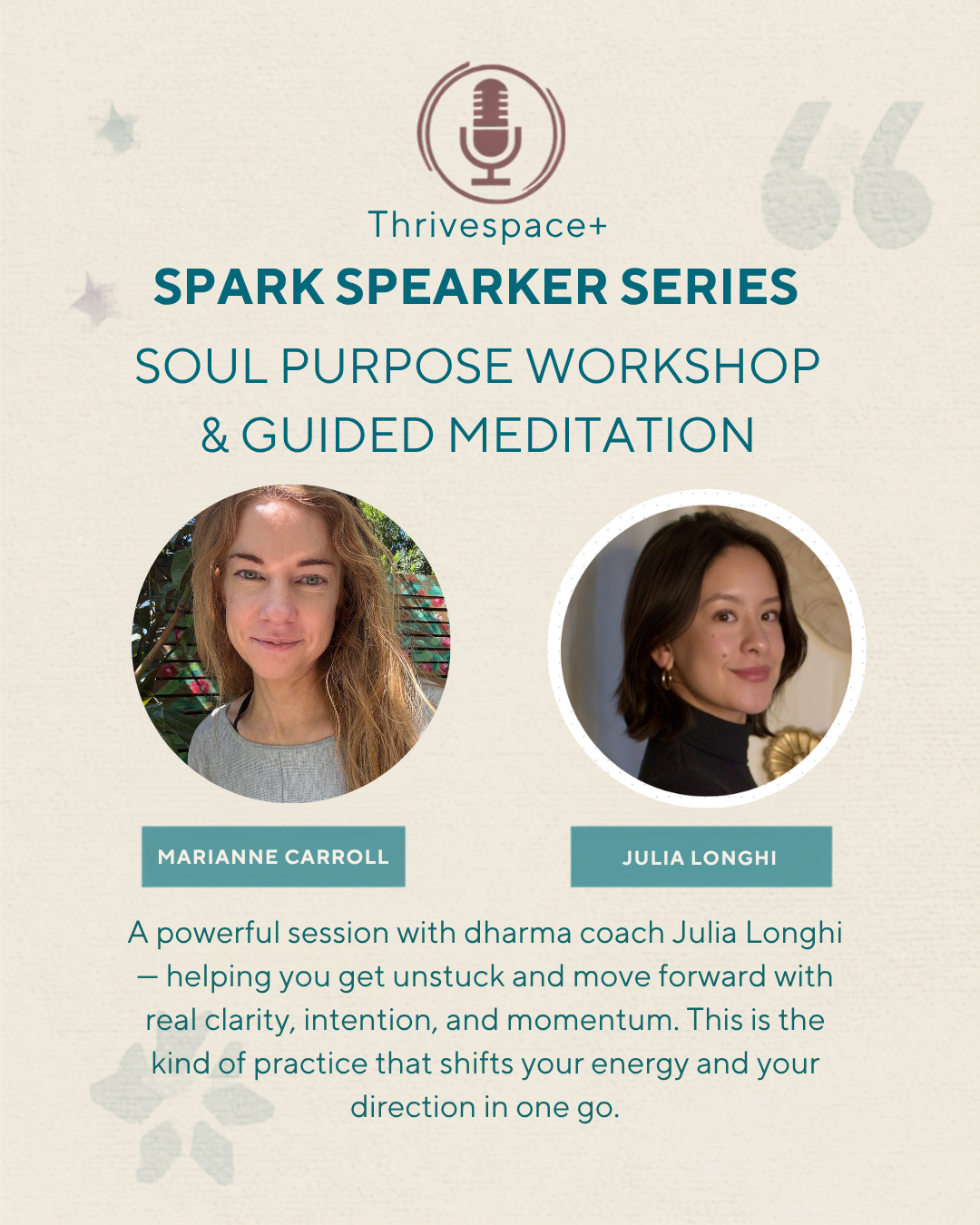 Thrivespace+

SPARK SPEARKER SERIES

SOUL PURPOSE WORKSHOP & GUIDED MEDITATION

MARIANNE CARROLL

JULIA LONGHI

A powerful session with dharma coach Julia Longhi — helping you get unstuck and move forward with real clarity, intention, and momentum. This is the kind of practice that shifts your energy and your direction in one go.